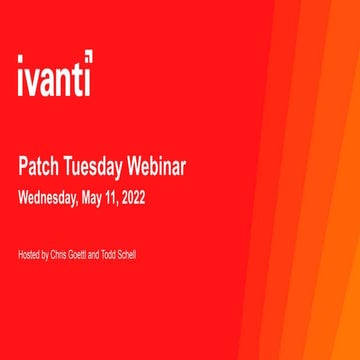 ivanti

Patch Tuesday Webinar

Wednesday, May 11, 2022

Hosted by Chris Goettl and Todd Schell